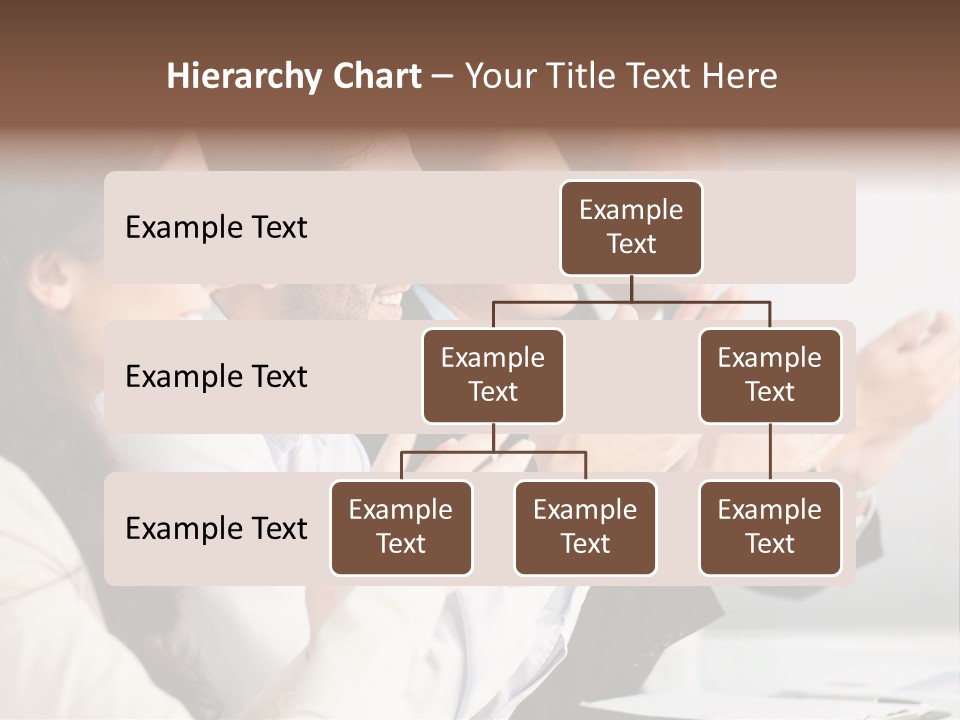 Hierarchy Chart – Your Title Text Here

Example Text

Example Text

Example Text

Example Text

Example Text

Example Text

Example Text

Example Text

Example Text